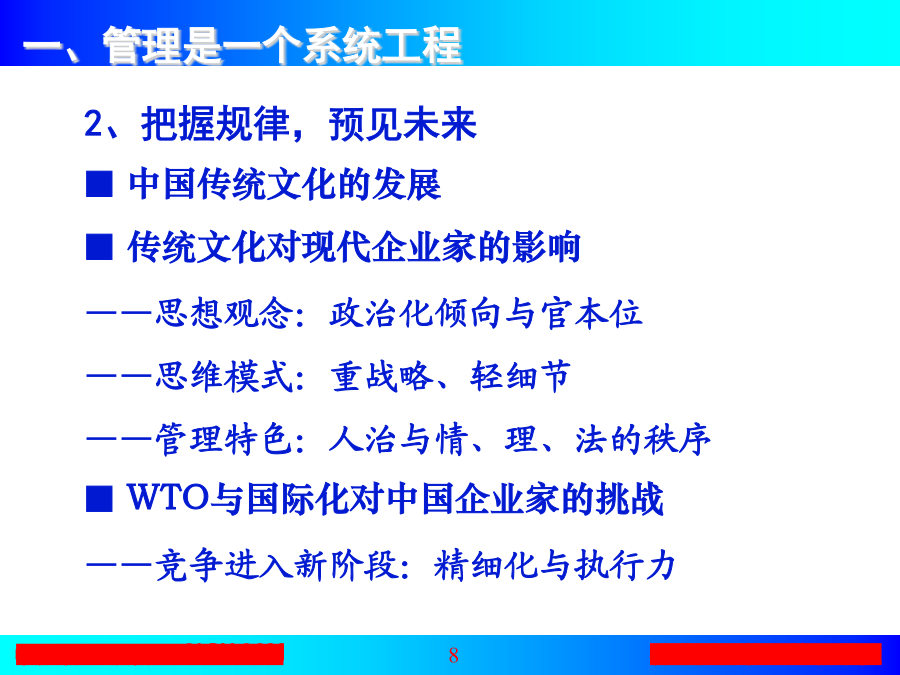 一、管理是一个系统工程

2、把握规律，预见未来

■ 中国传统文化的发展

■ 传统文化对现代企业家的影响

——思想观念：政治化倾向与官本位

——思维模式：重战略、轻细节

——管理特色：人治与情、理、法的秩序

■ WTO与国际化对中国企业家的挑战

——竞争进入新阶段：精细化与执行力

8